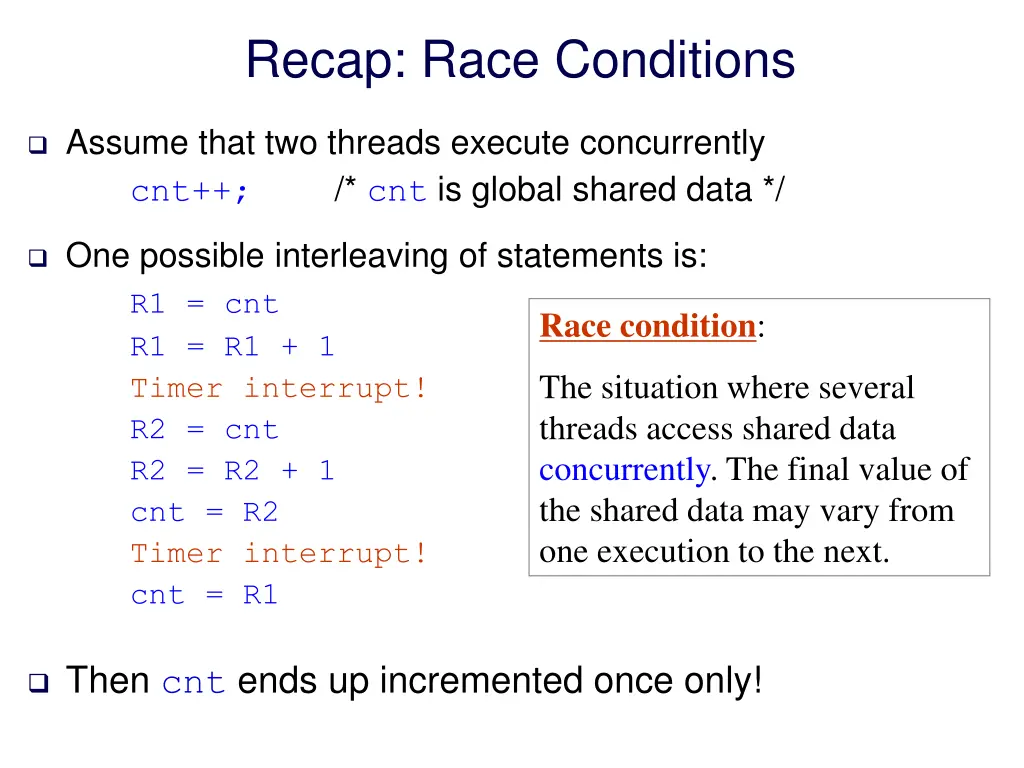 Recap: Race Conditions

❑ Assume that two threads execute concurrently
cnt++; /* cnt is global shared data */

❑ One possible interleaving of statements is:
R1 = cnt
R1 = R1 + 1
Timer interrupt!
R2 = cnt
R2 = R2 + 1
cnt = R2
Timer interrupt!
cnt = R1

Race condition:

The situation where several threads access shared data concurrently. The final value of the shared data may vary from one execution to the next.

❑ Then cnt ends up incremented once only!